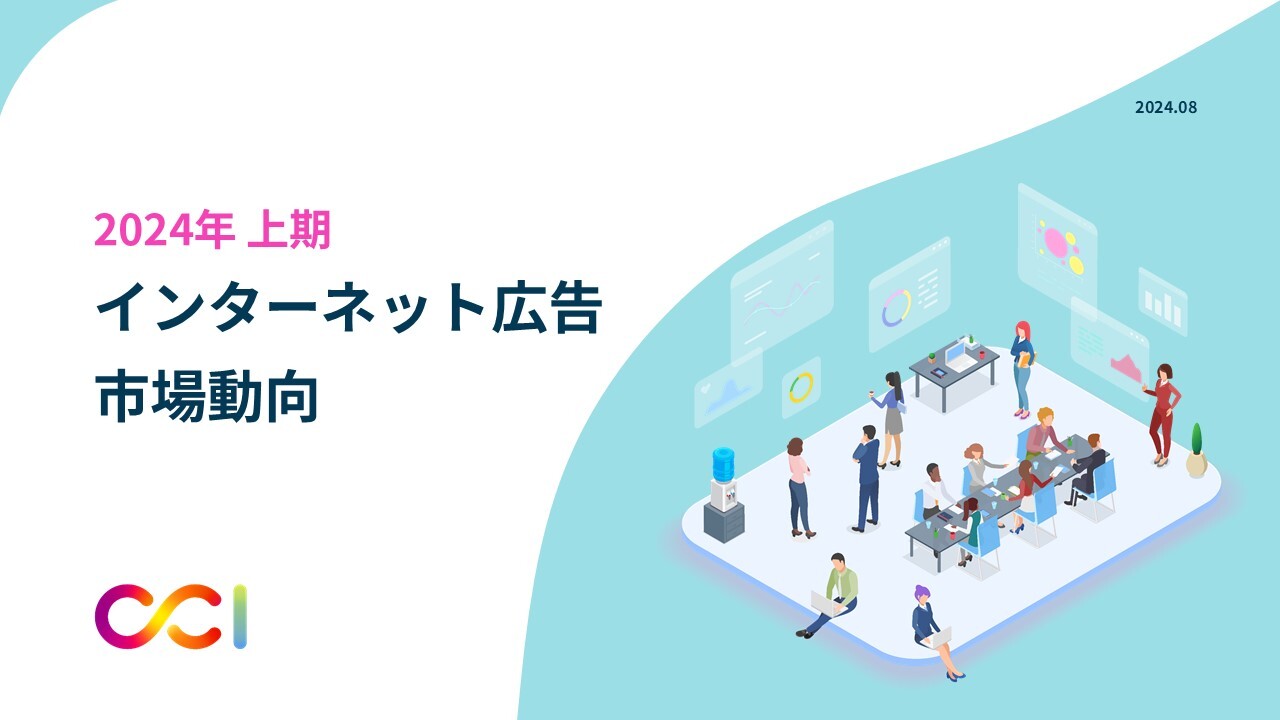 2024.08

2024年 上期

インターネット広告
市場動向

CCI